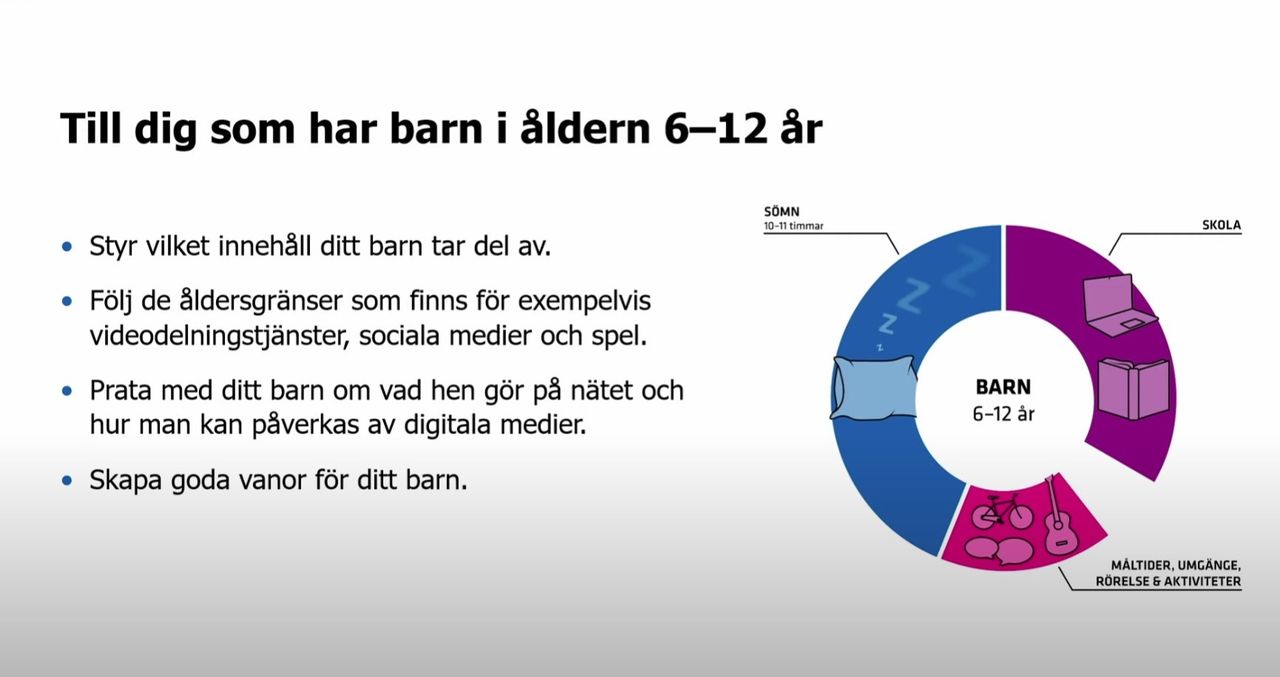 Till dig som har barn i åldern 6–12 år

• Styr vilket innehåll ditt barn tar del av.

• Följ de åldersgränser som finns för exempelvis videodelningstjänster, sociala medier och spel.

• Prata med ditt barn om vad hen gör på nätet och hur man kan påverkas av digitala medier.

• Skapa goda vanor för ditt barn.

SÖMN
10–11 timmar

SKOLA

BARN
6–12 år

MÅLTIDER, UMGÄNGE, RÖRELSE & AKTIVITETER